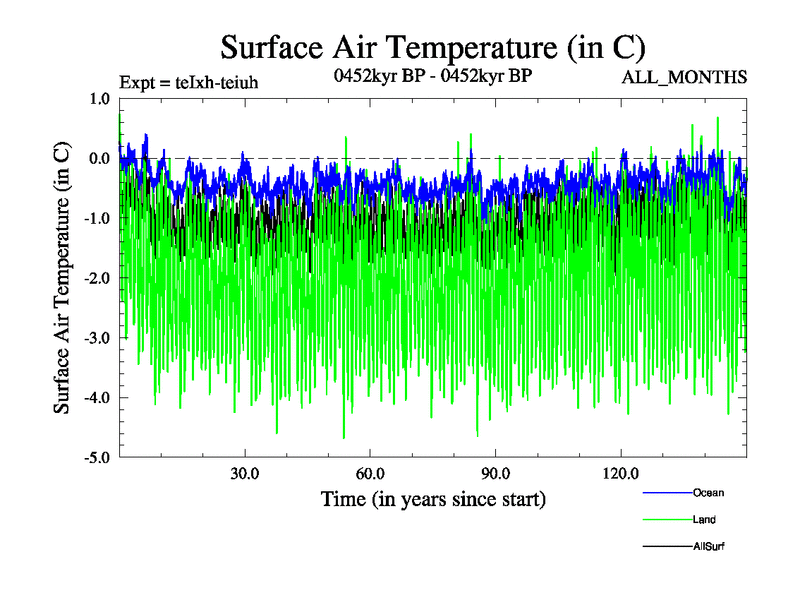 Surface Air Temperature (in C)

Expt = teIxh-teiuh

0452kyr BP - 0452kyr BP

ALL_MONTHS

Surface Air Temperature (in C)

1.0
0.0
-1.0
-2.0
-3.0
-4.0
-5.0

30.0
60.0
90.0
120.0

Time (in years since start)

Ocean
Land
AllSurf